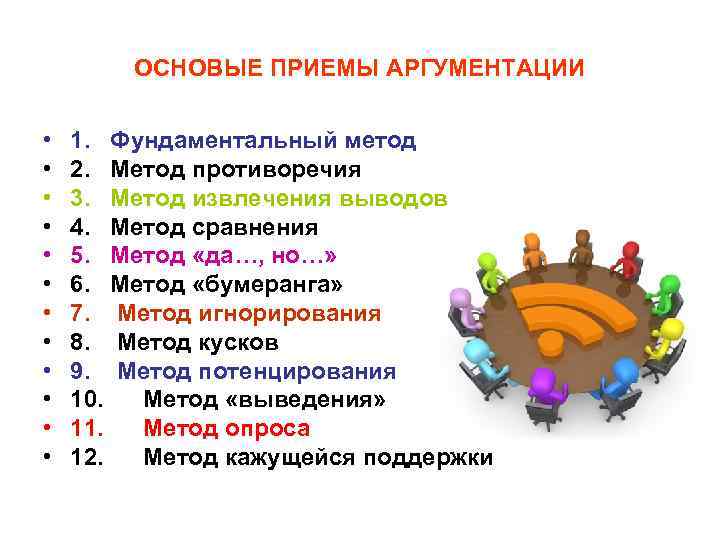 ОСНОВЫЕ ПРИЕМЫ АРГУМЕНТАЦИИ

• 1. Фундаментальный метод
• 2. Метод противоречия
• 3. Метод извлечения выводов
• 4. Метод сравнения
• 5. Метод «да…, но…»
• 6. Метод «бумеранга»
• 7. Метод игнорирования
• 8. Метод кусков
• 9. Метод потенцирования
• 10. Метод «выведения»
• 11. Метод опроса
• 12. Метод кажущейся поддержки